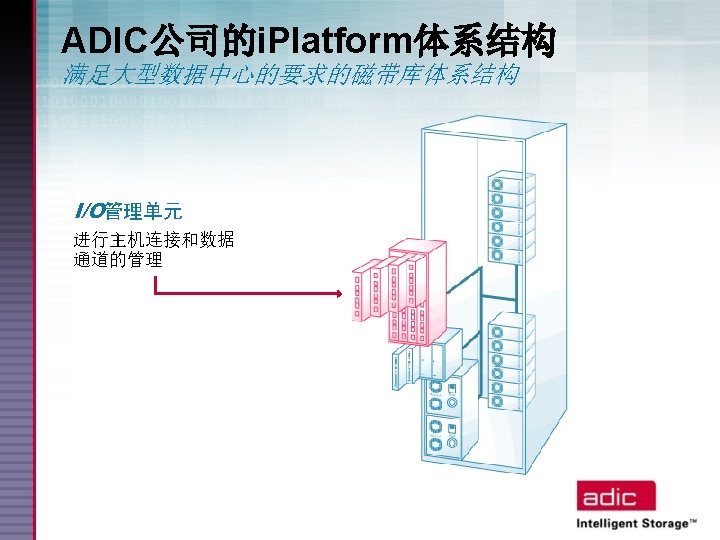 ADIC公司的iPlatform体系结构
满足大型数据中心的要求的磁带库体系结构

I/O管理单元

进行主机连接和数据通道的管理

adic
Intelligent Storage™